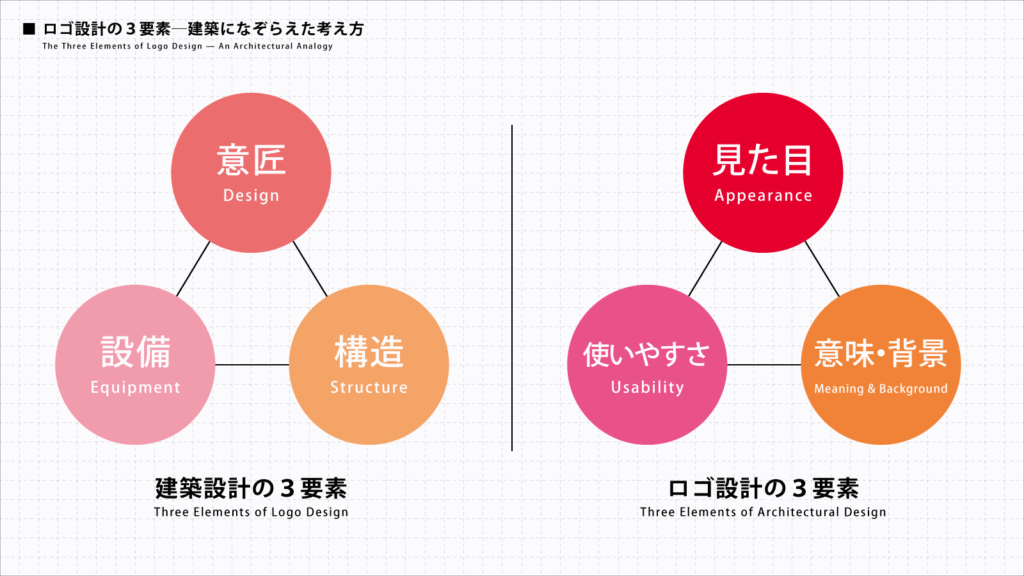 ■ ロゴ設計の３要素―建築になぞらえた考え方
The Three Elements of Logo Design — An Architectural Analogy

意匠
Design

設備
Equipment

構造
Structure

建築設計の３要素
Three Elements of Logo Design

見た目
Appearance

使いやすさ
Usability

意味・背景
Meaning & Background

ロゴ設計の３要素
Three Elements of Architectural Design